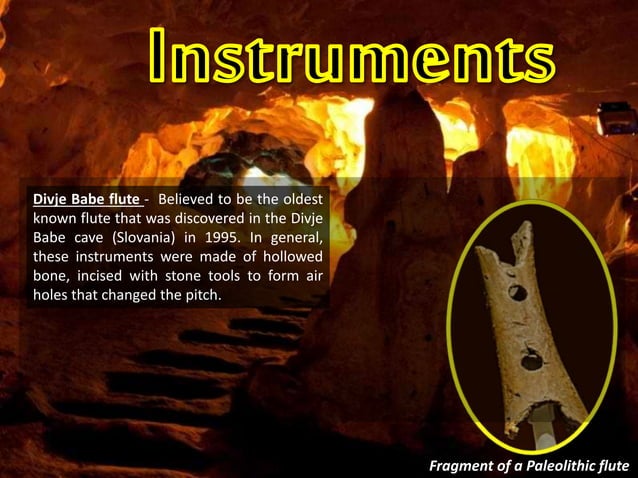 Instruments

Divje Babe flute - Believed to be the oldest known flute that was discovered in the Divje Babe cave (Slovania) in 1995. In general, these instruments were made of hollowed bone, incised with stone tools to form air holes that changed the pitch.

Fragment of a Paleolithic flute